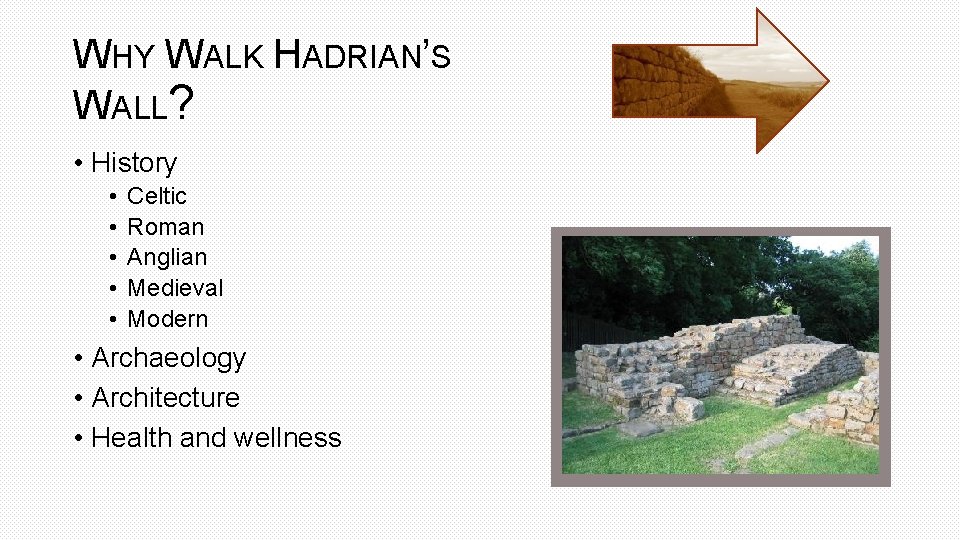 WHY WALK HADRIAN'S WALL?

• History
  • Celtic
  • Roman
  • Anglian
  • Medieval
  • Modern
• Archaeology
• Architecture
• Health and wellness